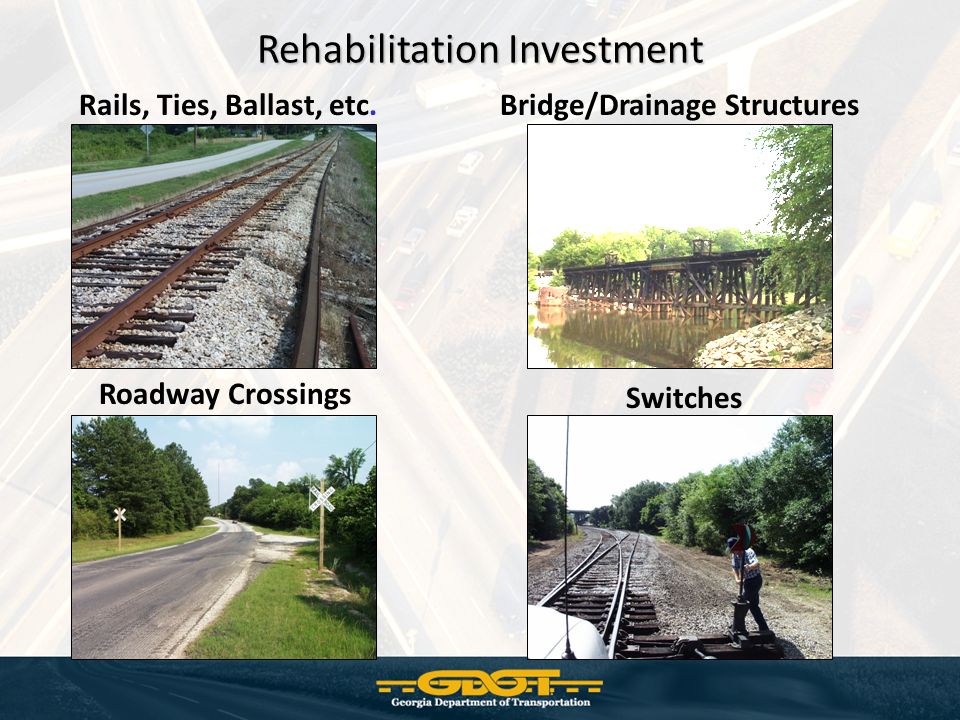 Rehabilitation Investment

Rails, Ties, Ballast, etc.

Bridge/Drainage Structures

Roadway Crossings

Switches

GDOT
Georgia Department of Transportation